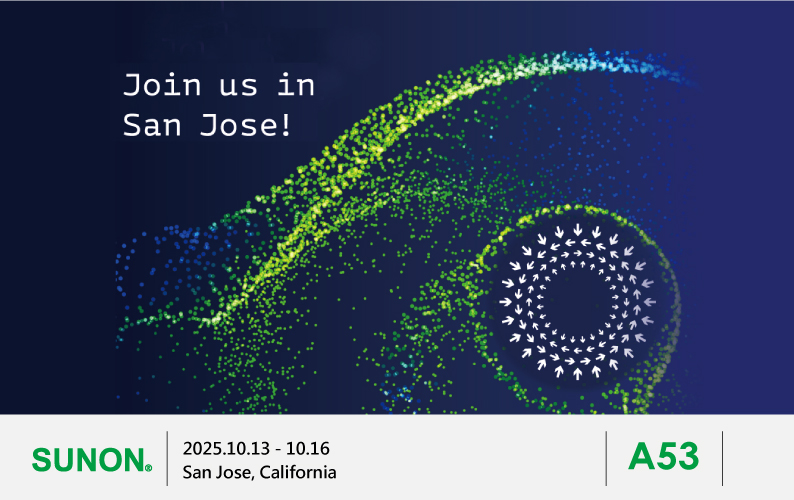 Join us in
San Jose!

SUNON®

2025.10.13 - 10.16
San Jose, California

A53